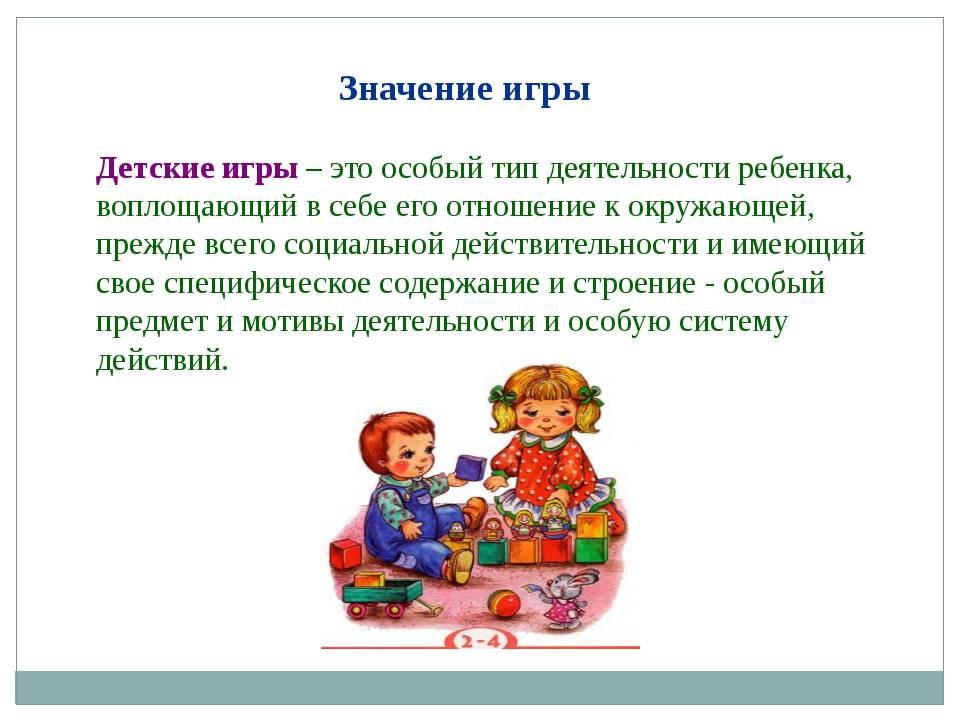 Значение игры

Детские игры – это особый тип деятельности ребенка, воплощающий в себе его отношение к окружающей, прежде всего социальной действительности и имеющий свое специфическое содержание и строение - особый предмет и мотивы деятельности и особую систему действий.

2-4